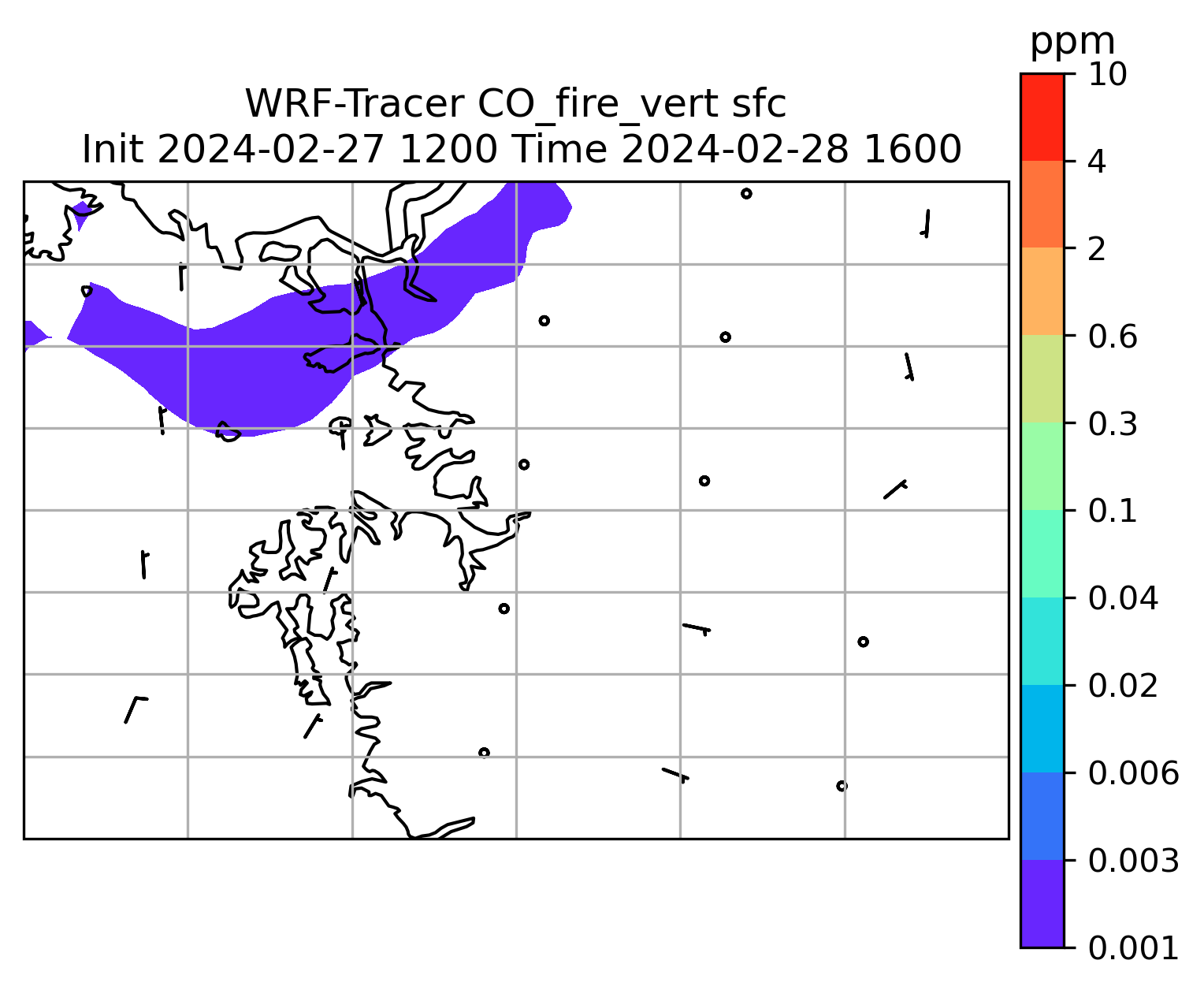 WRF-Tracer CO_fire_vert sfc
Init 2024-02-27 1200 Time 2024-02-28 1600

ppm
10
4
2
0.6
0.3
0.1
0.04
0.02
0.006
0.003
0.001